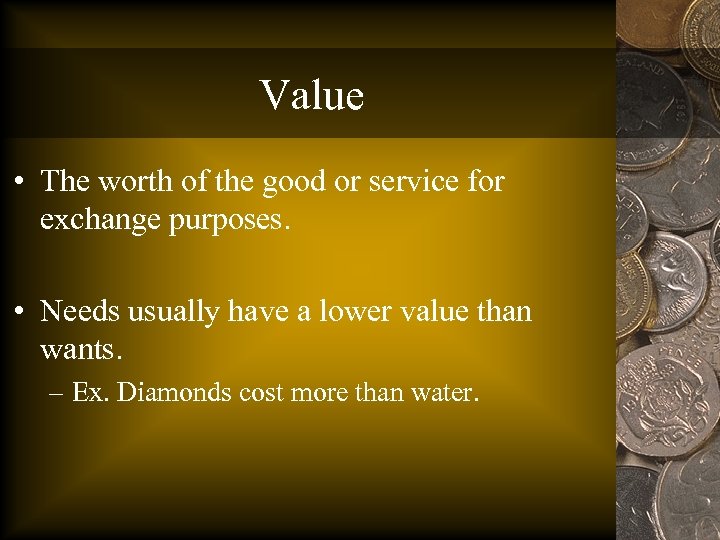 Value

• The worth of the good or service for exchange purposes.

• Needs usually have a lower value than wants.

– Ex. Diamonds cost more than water.